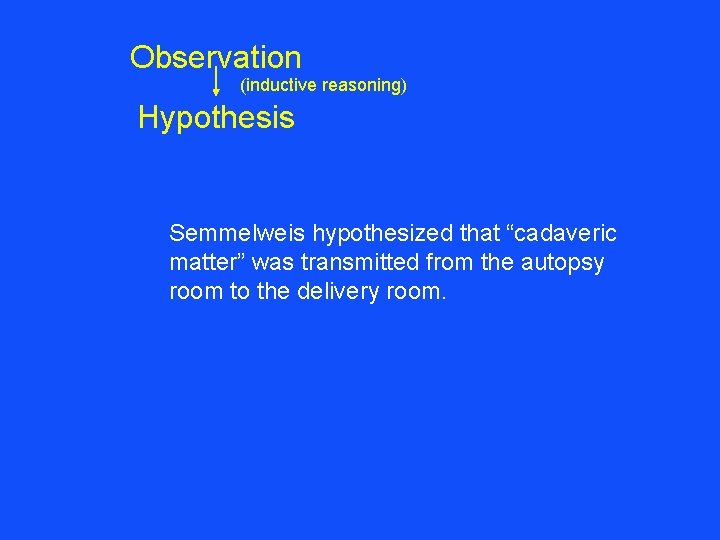 Observation

(inductive reasoning)

Hypothesis

Semmelweis hypothesized that “cadaveric matter” was transmitted from the autopsy room to the delivery room.